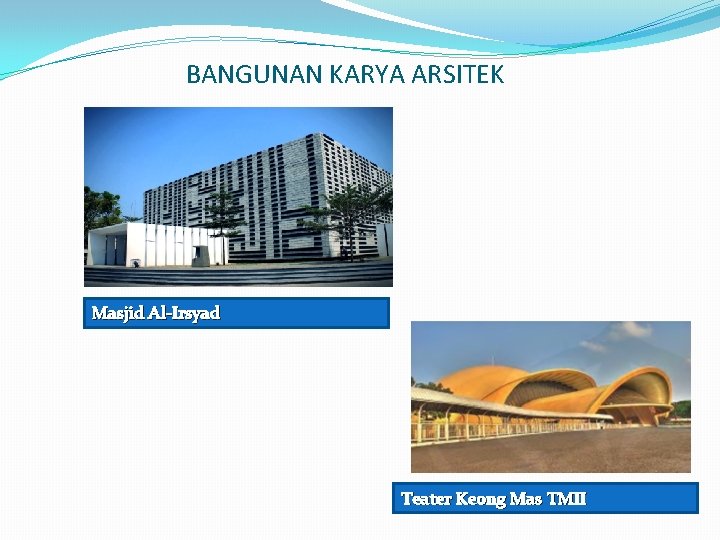 BANGUNAN KARYA ARSITEK

Masjid Al-Irsyad

Teater Keong Mas TMII